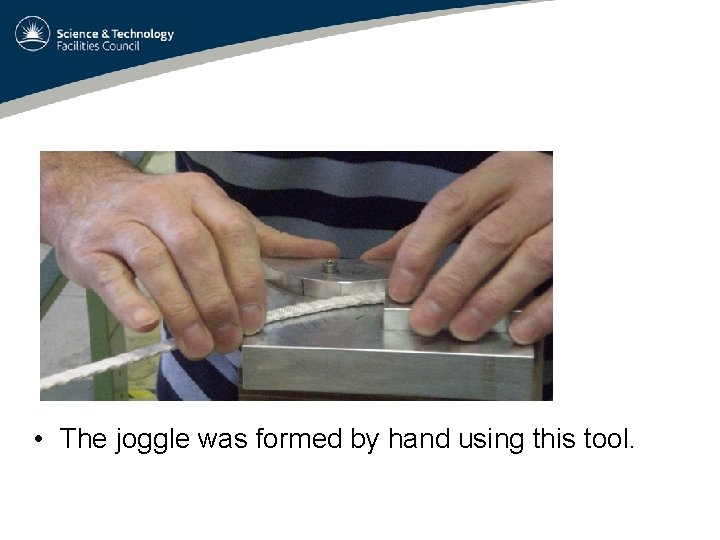 Science & Technology
Facilities Council

• The joggle was formed by hand using this tool.